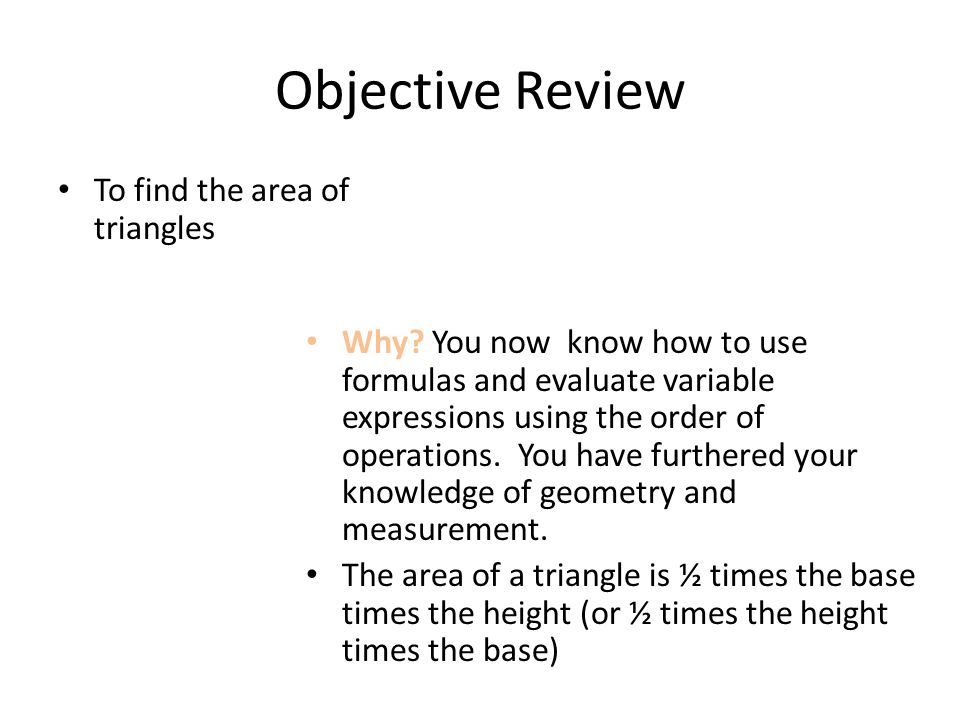 Objective Review

• To find the area of triangles

• Why? You now  know how to use formulas and evaluate variable expressions using the order of operations.  You have furthered your knowledge of geometry and measurement.

• The area of a triangle is ½ times the base times the height (or ½ times the height times the base)